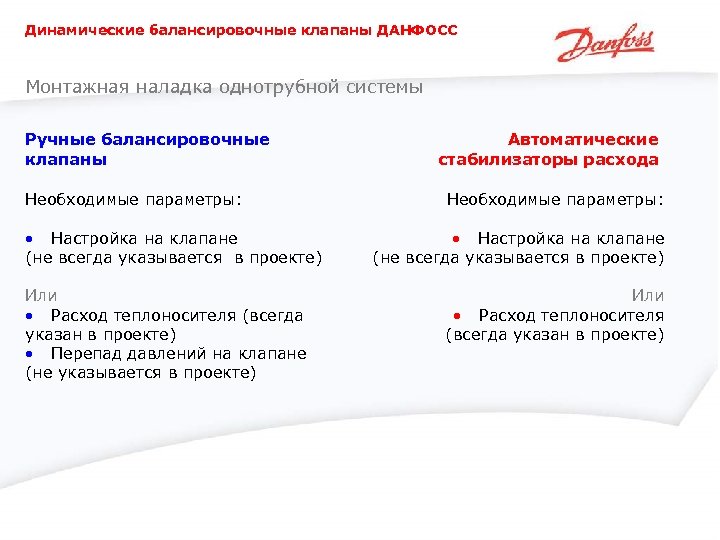 Динамические балансировочные клапаны ДАНФОСС

Danfoss

Монтажная наладка однотрубной системы

Ручные балансировочные клапаны

Необходимые параметры:

• Настройка на клапане (не всегда указывается в проекте)

Или
• Расход теплоносителя (всегда указан в проекте)
• Перепад давлений на клапане (не указывается в проекте)

Автоматические стабилизаторы расхода

Необходимые параметры:

• Настройка на клапане (не всегда указывается в проекте)

Или
• Расход теплоносителя (всегда указан в проекте)